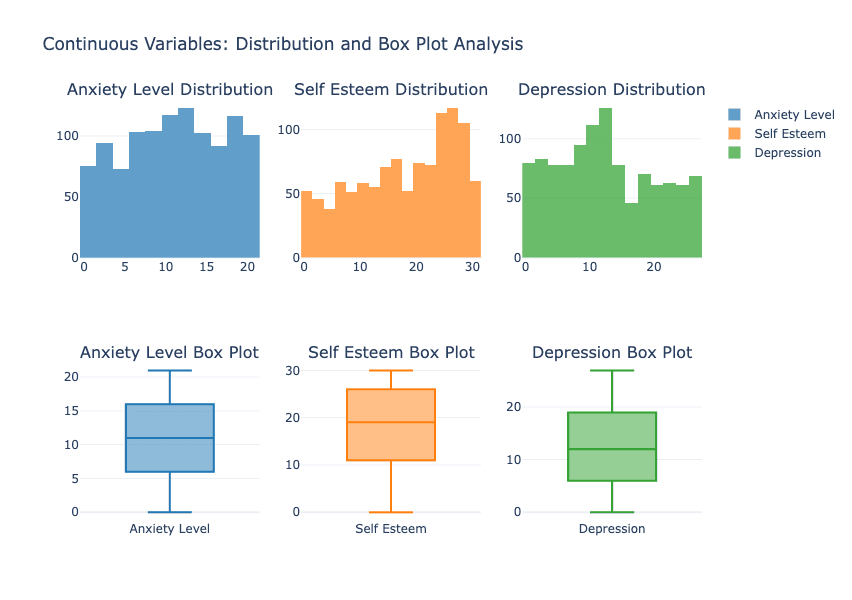 Continuous Variables: Distribution and Box Plot Analysis

Anxiety Level Distribution

100
50
0
0 5 10 15 20

Self Esteem Distribution

100
50
0
0 10 20 30

Depression Distribution

100
50
0
0 10 20

Anxiety Level
Self Esteem
Depression

Anxiety Level Box Plot

20
15
10
5
0
Anxiety Level

Self Esteem Box Plot

30
20
10
0
Self Esteem

Depression Box Plot

20
10
0
Depression